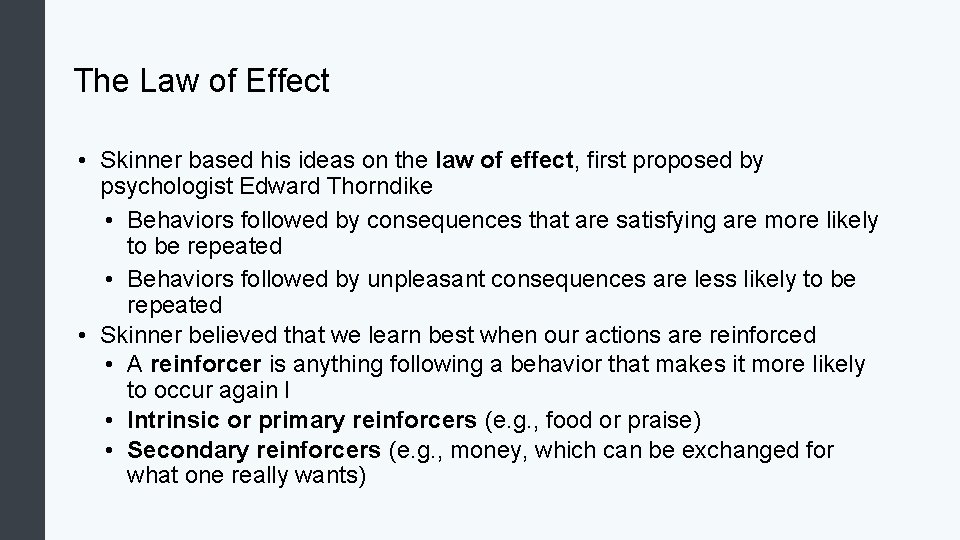 The Law of Effect

• Skinner based his ideas on the law of effect, first proposed by psychologist Edward Thorndike
  • Behaviors followed by consequences that are satisfying are more likely to be repeated
  • Behaviors followed by unpleasant consequences are less likely to be repeated
• Skinner believed that we learn best when our actions are reinforced
  • A reinforcer is anything following a behavior that makes it more likely to occur again l
  • Intrinsic or primary reinforcers (e.g., food or praise)
  • Secondary reinforcers (e.g., money, which can be exchanged for what one really wants)